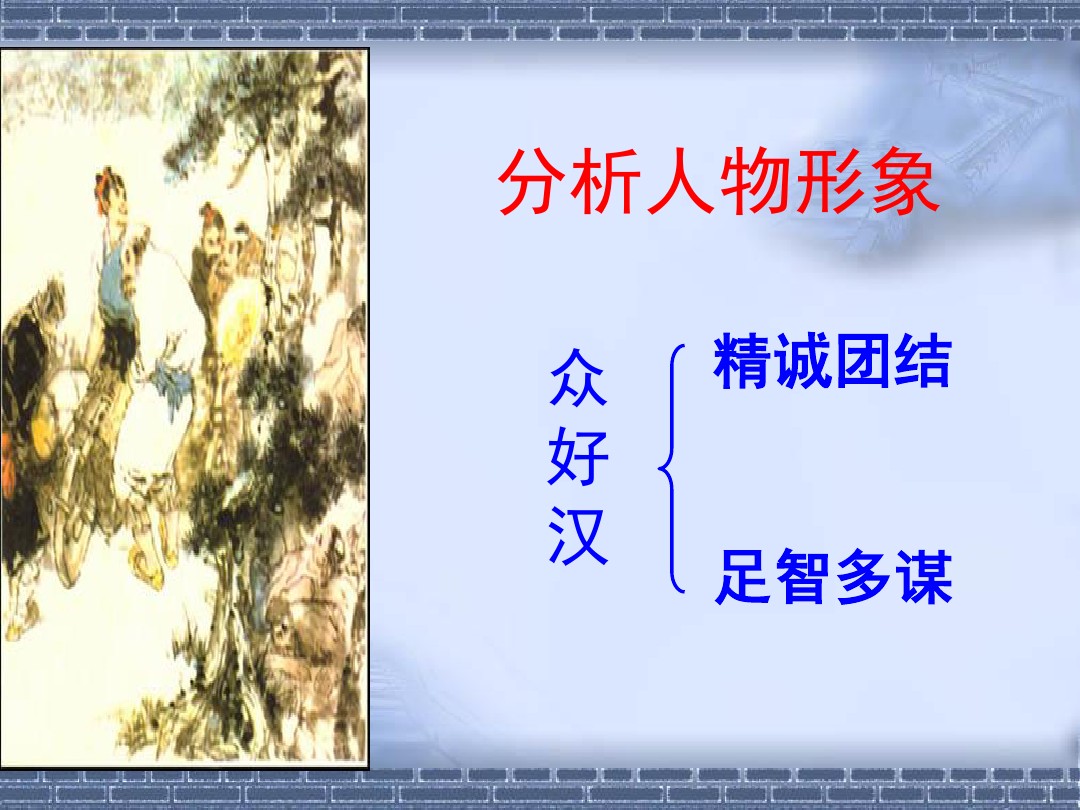 分析人物形象

众好汉

精诚团结

足智多谋